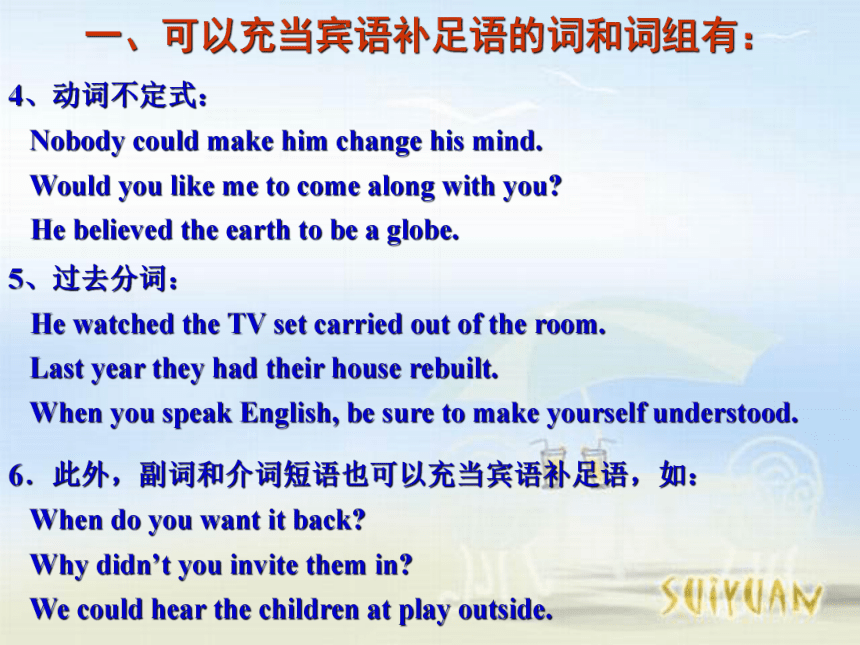 一、可以充当宾语补足语的词和词组有：

4、动词不定式：

Nobody could make him change his mind.

Would you like me to come along with you?

He believed the earth to be a globe.

5、过去分词：

He watched the TV set carried out of the room.

Last year they had their house rebuilt.

When you speak English, be sure to make yourself understood.

6．此外，副词和介词短语也可以充当宾语补足语，如：

When do you want it back?

Why didn’t you invite them in?

We could hear the children at play outside.

SUIYUAN